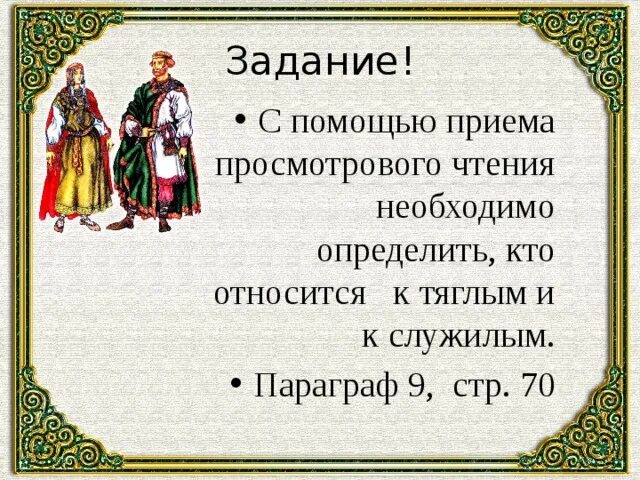 Задание!

• С помощью приема просмотрового чтения необходимо определить, кто относится к тяглым и к служилым.

• Параграф 9, стр. 70